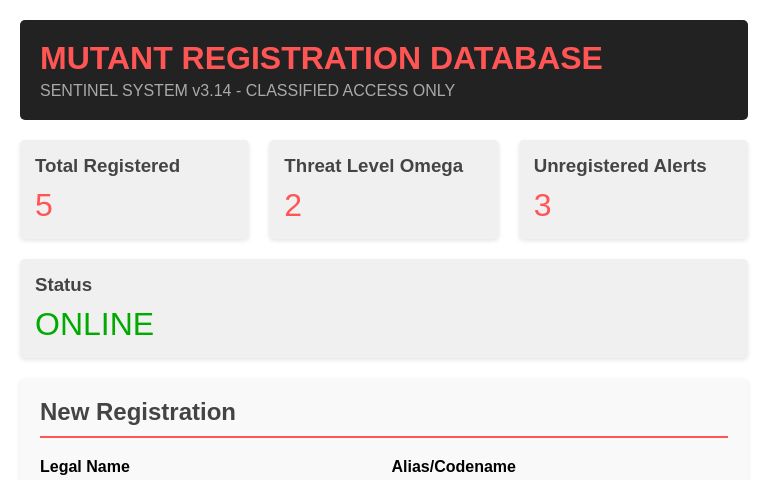 MUTANT REGISTRATION DATABASE
SENTINEL SYSTEM v3.14 - CLASSIFIED ACCESS ONLY

Total Registered
5

Threat Level Omega
2

Unregistered Alerts
3

Status
ONLINE

New Registration

Legal Name

Alias/Codename